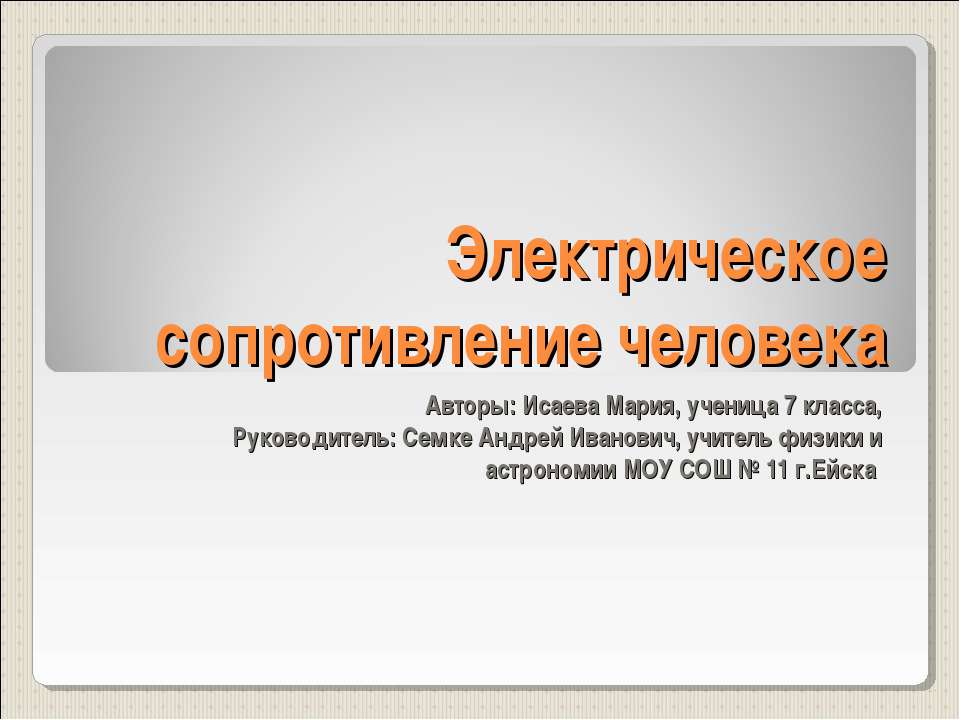 Электрическое сопротивление человека

Авторы: Исаева Мария, ученица 7 класса,
Руководитель: Семке Андрей Иванович, учитель физики и астрономии МОУ СОШ № 11 г.Ейска